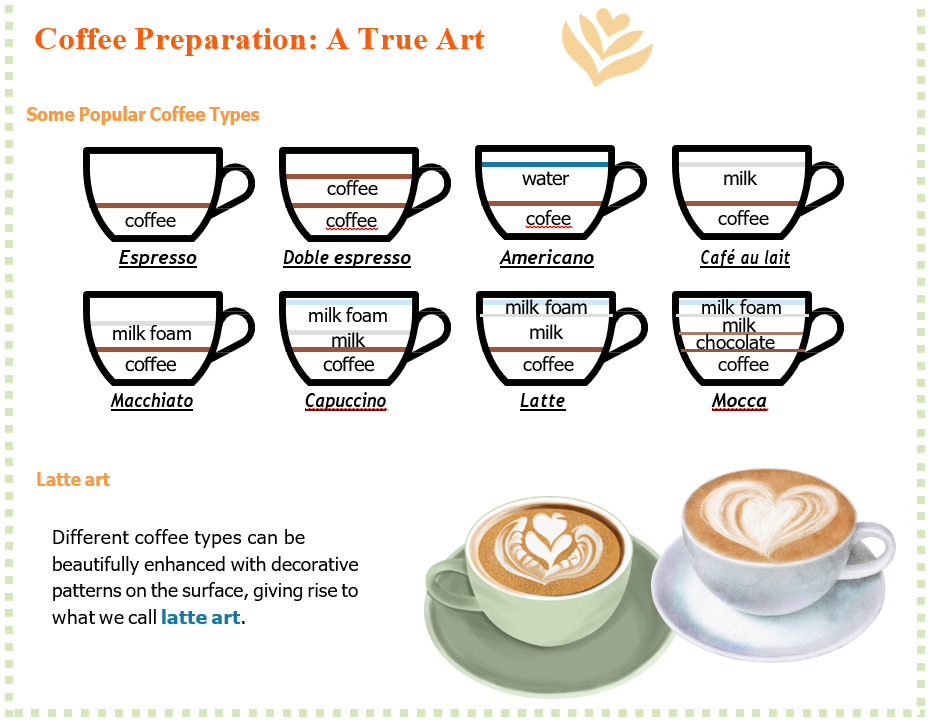 Coffee Preparation: A True Art

Some Popular Coffee Types

coffee
Espresso

coffee
coffee
Doble espresso

water
cofee
Americano

milk
coffee
Café au lait

milk foam
coffee
Macchiato

milk foam
milk
coffee
Capuccino

milk foam
milk
coffee
Latte

milk foam
milk
chocolate
coffee
Mocca

Latte art

Different coffee types can be beautifully enhanced with decorative patterns on the surface, giving rise to what we call latte art.